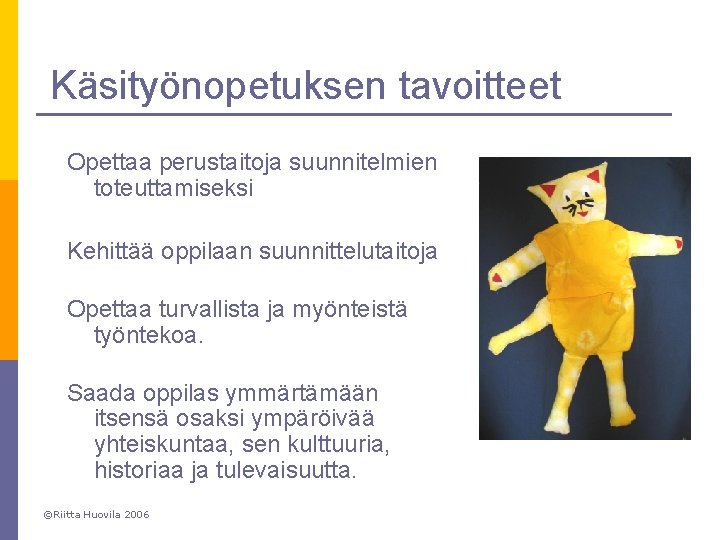 Käsityönopetuksen tavoitteet

Opettaa perustaitoja suunnitelmien toteuttamiseksi

Kehittää oppilaan suunnittelutaitoja

Opettaa turvallista ja myönteistä työntekoa.

Saada oppilas ymmärtämään itsensä osaksi ympäröivää yhteiskuntaa, sen kulttuuria, historiaa ja tulevaisuutta.

©Riitta Huovila 2006